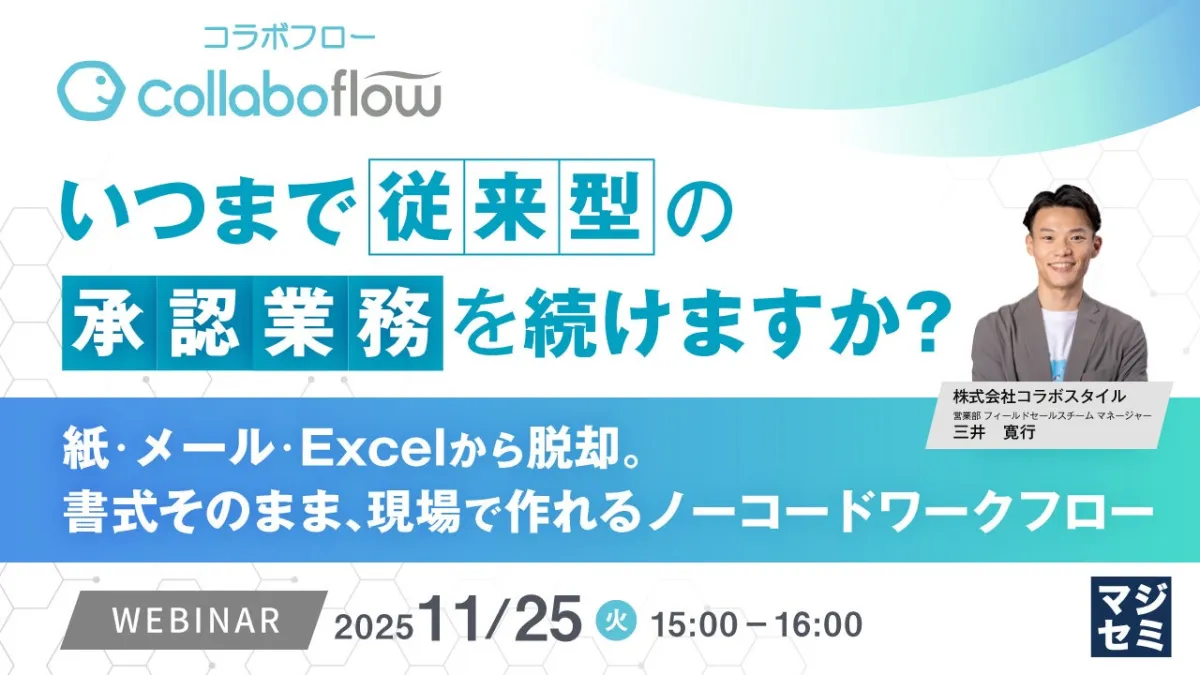 コラボフロー
collaboflow

いつまで従来型の承認業務を続けますか？

株式会社コラボスタイル
営業部 フィールドセールスチーム マネージャー
三井 寛行

紙・メール・Excelから脱却。
書式そのまま、現場で作れるノーコードワークフロー

WEBINAR 2025 11/25 火 15:00 – 16:00

マジセミ